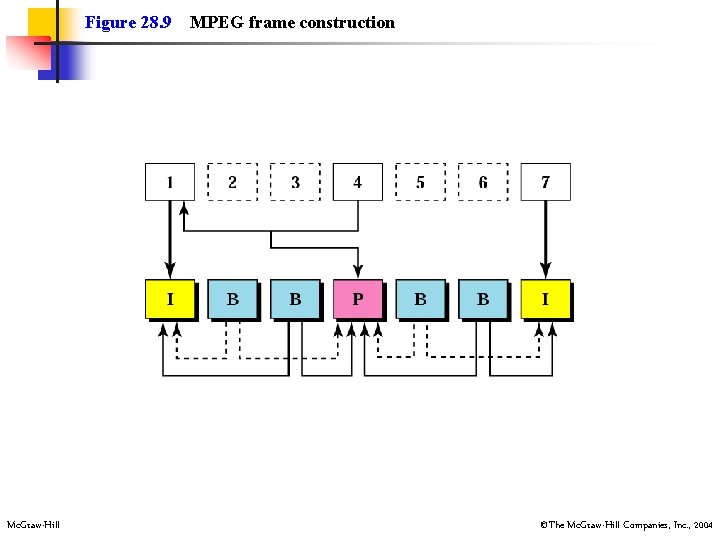 Figure 28.9 MPEG frame construction

1 2 3 4 5 6 7

I B B P B B I

McGraw-Hill

©The McGraw-Hill Companies, Inc., 2004